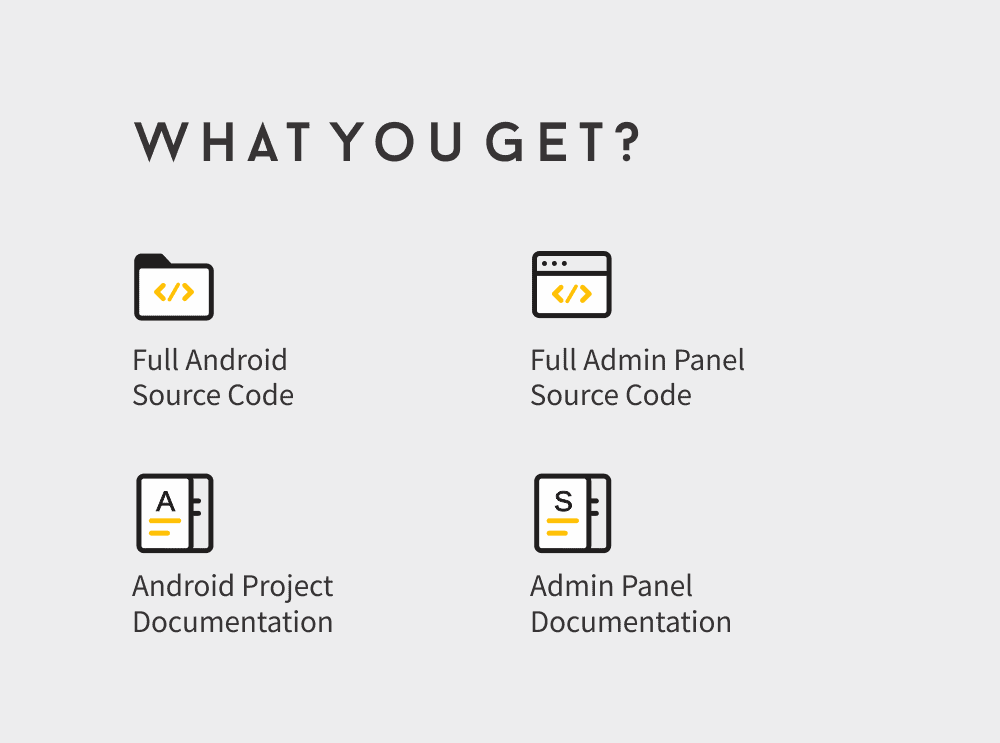 WHAT YOU GET?

</>

Full Android Source Code

</>

Full Admin Panel Source Code

A

Android Project Documentation

S

Admin Panel Documentation